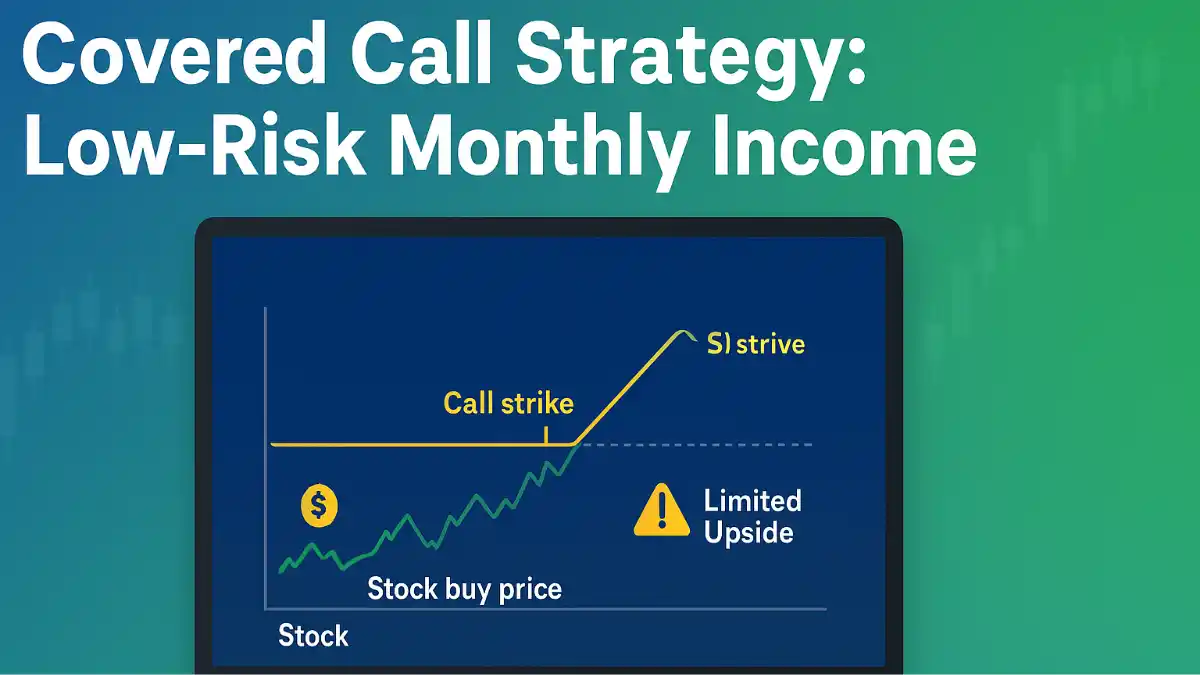 Covered Call Strategy: Low-Risk Monthly Income

S) strive

Call strike

$

Limited Upside

Stock buy price

Stock